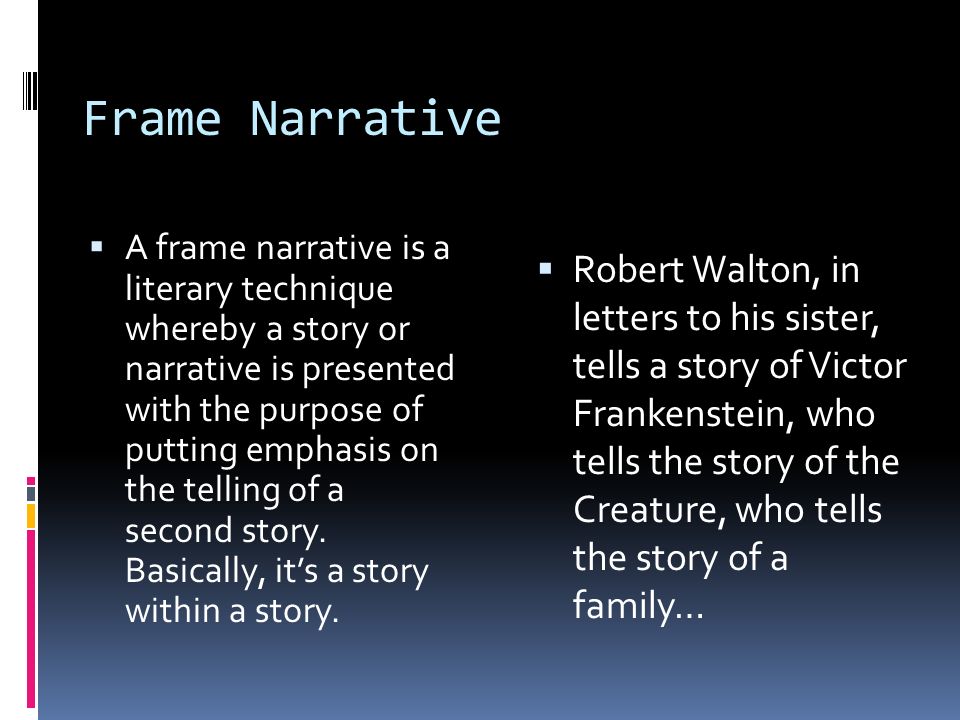 Frame Narrative

▪ A frame narrative is a literary technique whereby a story or narrative is presented with the purpose of putting emphasis on the telling of a second story. Basically, it's a story within a story.

▪ Robert Walton, in letters to his sister, tells a story of Victor Frankenstein, who tells the story of the Creature, who tells the story of a family…